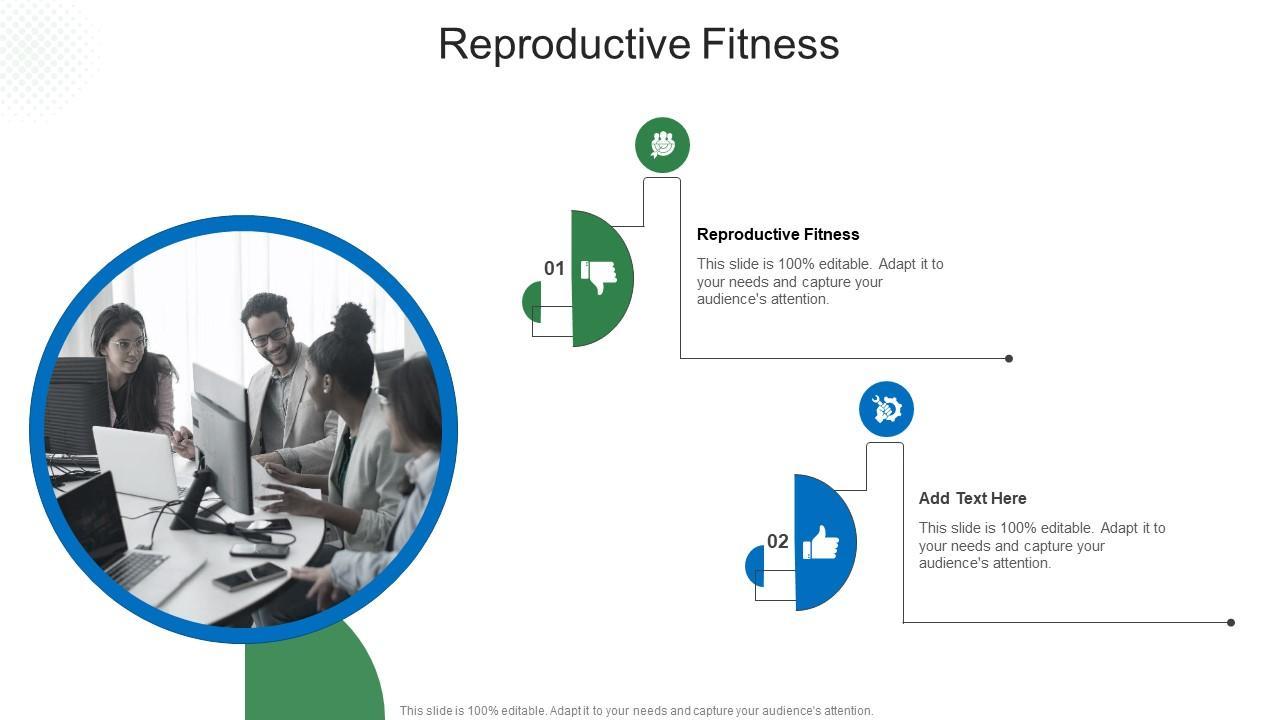 Reproductive Fitness

01

Reproductive Fitness

This slide is 100% editable. Adapt it to your needs and capture your audience's attention.

02

Add Text Here

This slide is 100% editable. Adapt it to your needs and capture your audience's attention.

This slide is 100% editable. Adapt it to your needs and capture your audience's attention.